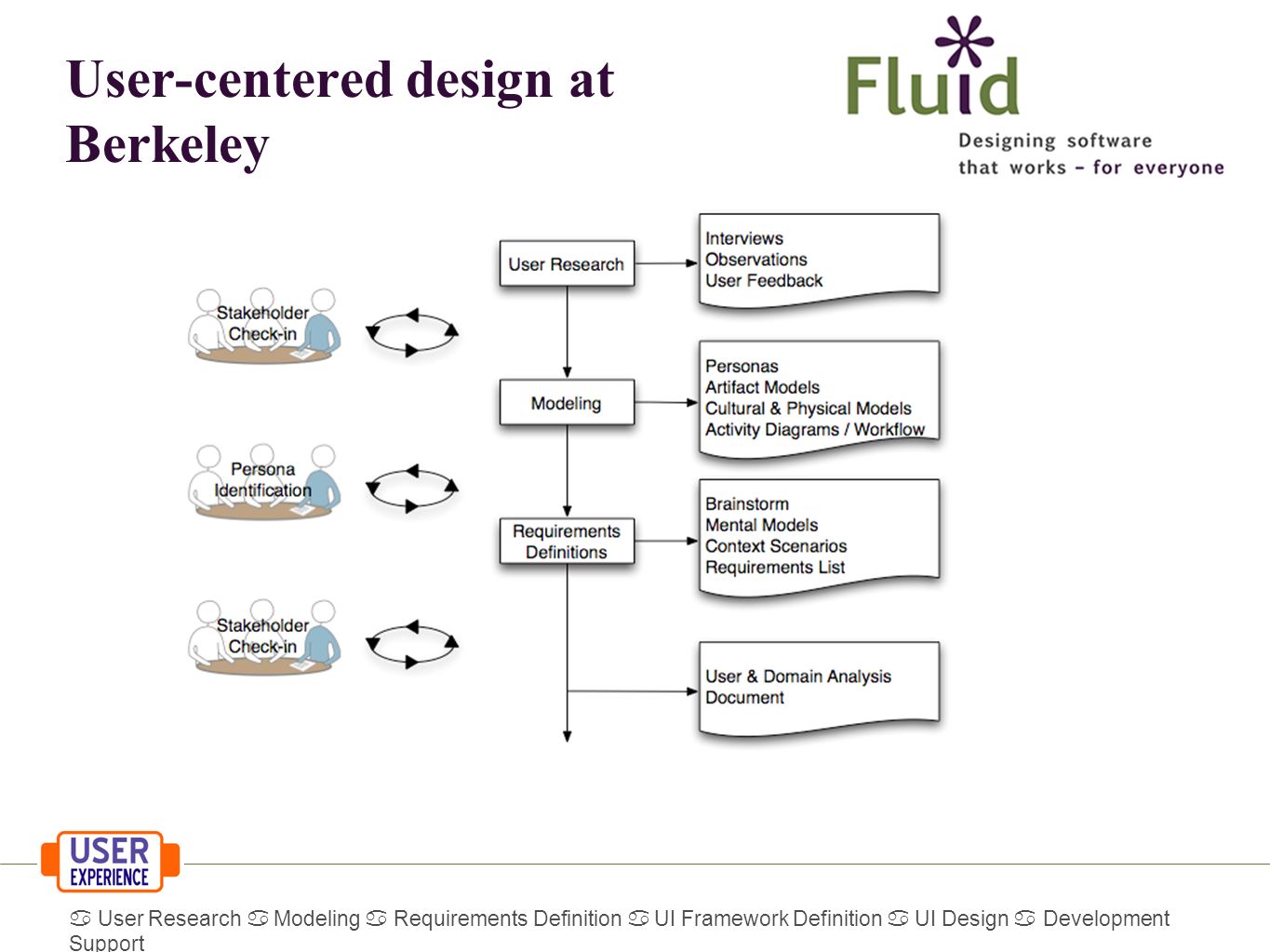 User-centered design at Berkeley

Fluid
Designing software that works – for everyone

Stakeholder Check-in

Persona Identification

Stakeholder Check-in

User Research

Modeling

Requirements Definitions

Interviews
Observations
User Feedback

Personas
Artifact Models
Cultural & Physical Models
Activity Diagrams / Workflow

Brainstorm
Mental Models
Context Scenarios
Requirements List

User & Domain Analysis Document

USER EXPERIENCE

♋ User Research ♋ Modeling ♋ Requirements Definition ♋ UI Framework Definition ♋ UI Design ♋ Development Support